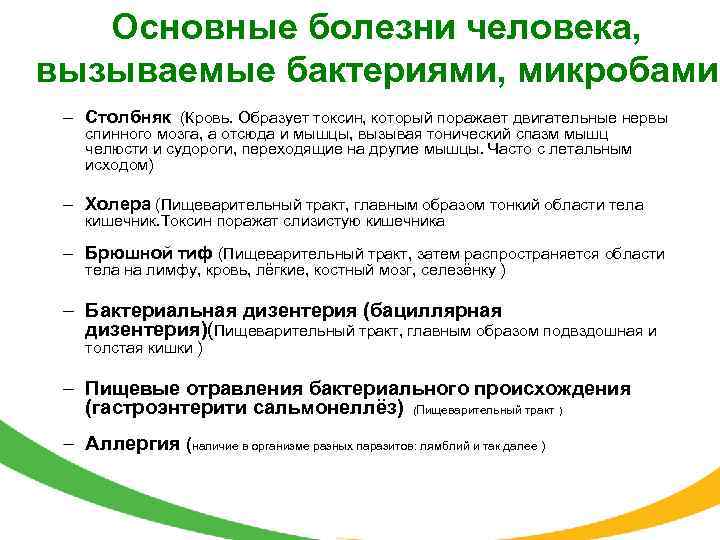 Основные болезни человека, вызываемые бактериями, микробами

– Столбняк (Кровь. Образует токсин, который поражает двигательные нервы спинного мозга, а отсюда и мышцы, вызывая тонический спазм мышц челюсти и судороги, переходящие на другие мышцы. Часто с летальным исходом)

– Холера (Пищеварительный тракт, главным образом тонкий области тела кишечник.Токсин поражат слизистую кишечника

– Брюшной тиф (Пищеварительный тракт, затем распространяется области тела на лимфу, кровь, лёгкие, костный мозг, селезёнку )

– Бактериальная дизентерия (бациллярная дизентерия)(Пищеварительный тракт, главным образом подвздошная и толстая кишки )

– Пищевые отравления бактериального происхождения (гастроэнтерити сальмонеллёз) (Пищеварительный тракт )

– Аллергия (наличие в организме разных паразитов: лямблий и так далее )